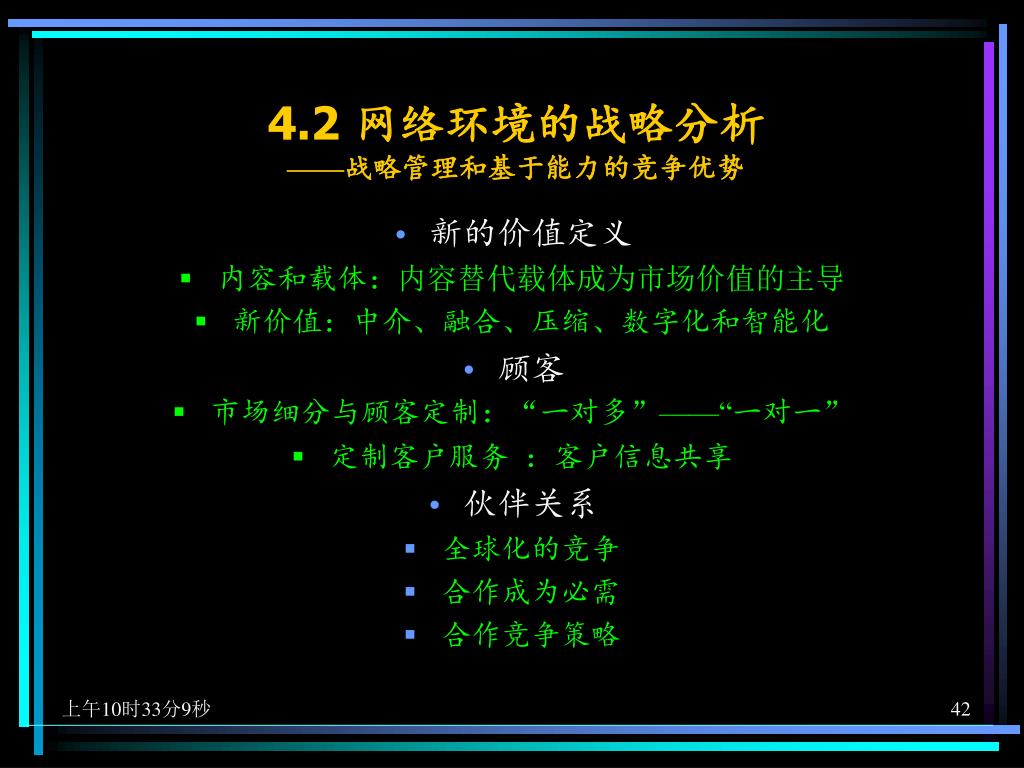 4.2 网络环境的战略分析
——战略管理和基于能力的竞争优势

• 新的价值定义
▪ 内容和载体：内容替代载体成为市场价值的主导
▪ 新价值：中介、融合、压缩、数字化和智能化
• 顾客
▪ 市场细分与顾客定制：“一对多”——“一对一”
▪ 定制客户服务 ：客户信息共享
• 伙伴关系
▪ 全球化的竞争
▪ 合作成为必需
▪ 合作竞争策略

上午10时33分9秒

42